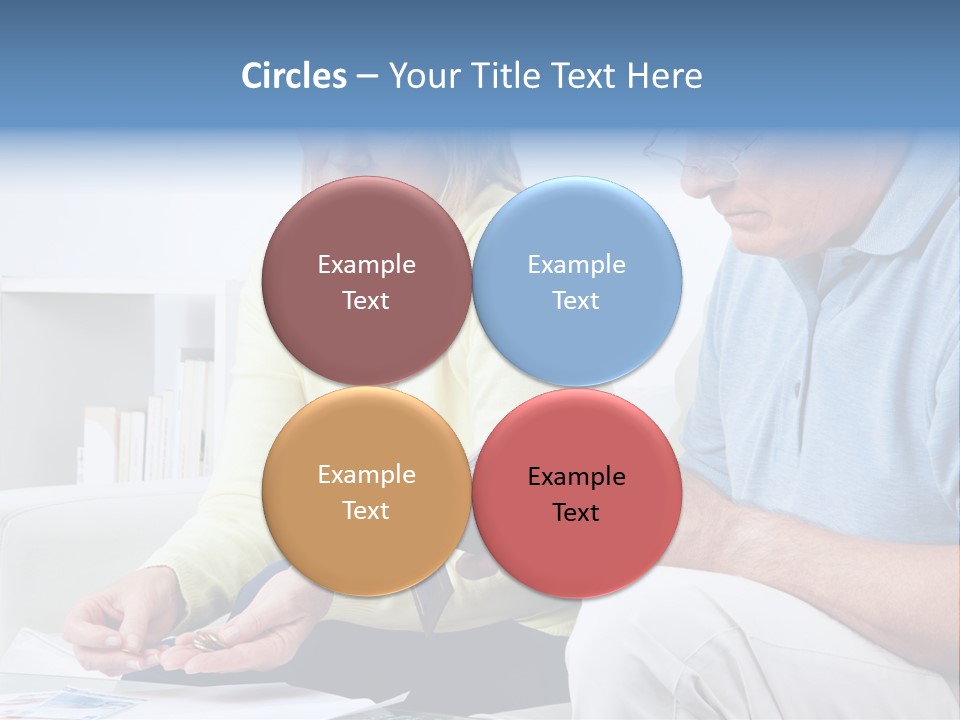 Circles – Your Title Text Here

Example Text

Example Text

Example Text

Example Text